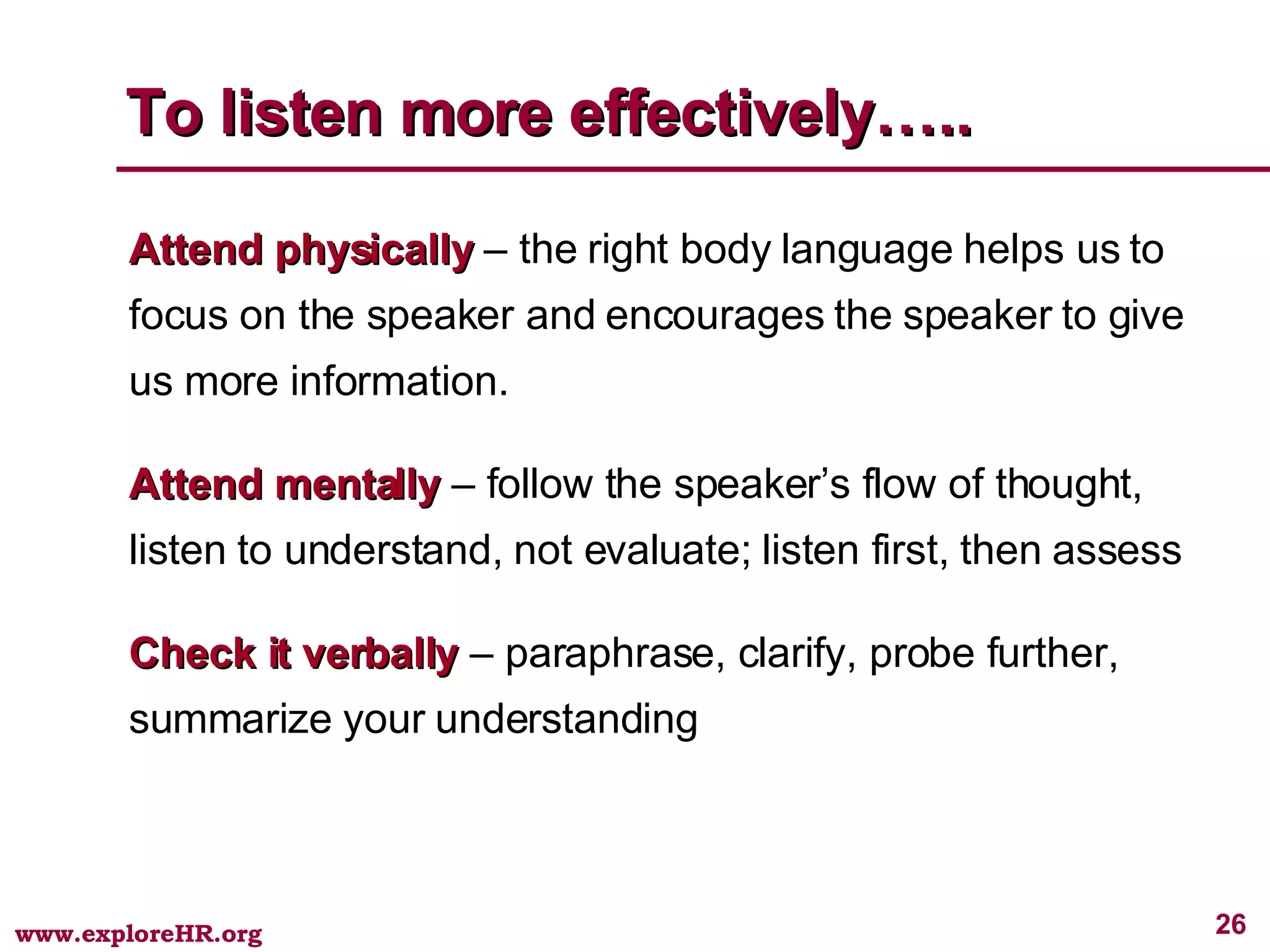 To listen more effectively…..

Attend physically – the right body language helps us to focus on the speaker and encourages the speaker to give us more information.

Attend mentally – follow the speaker's flow of thought, listen to understand, not evaluate; listen first, then assess

Check it verbally – paraphrase, clarify, probe further, summarize your understanding

www.exploreHR.org

26